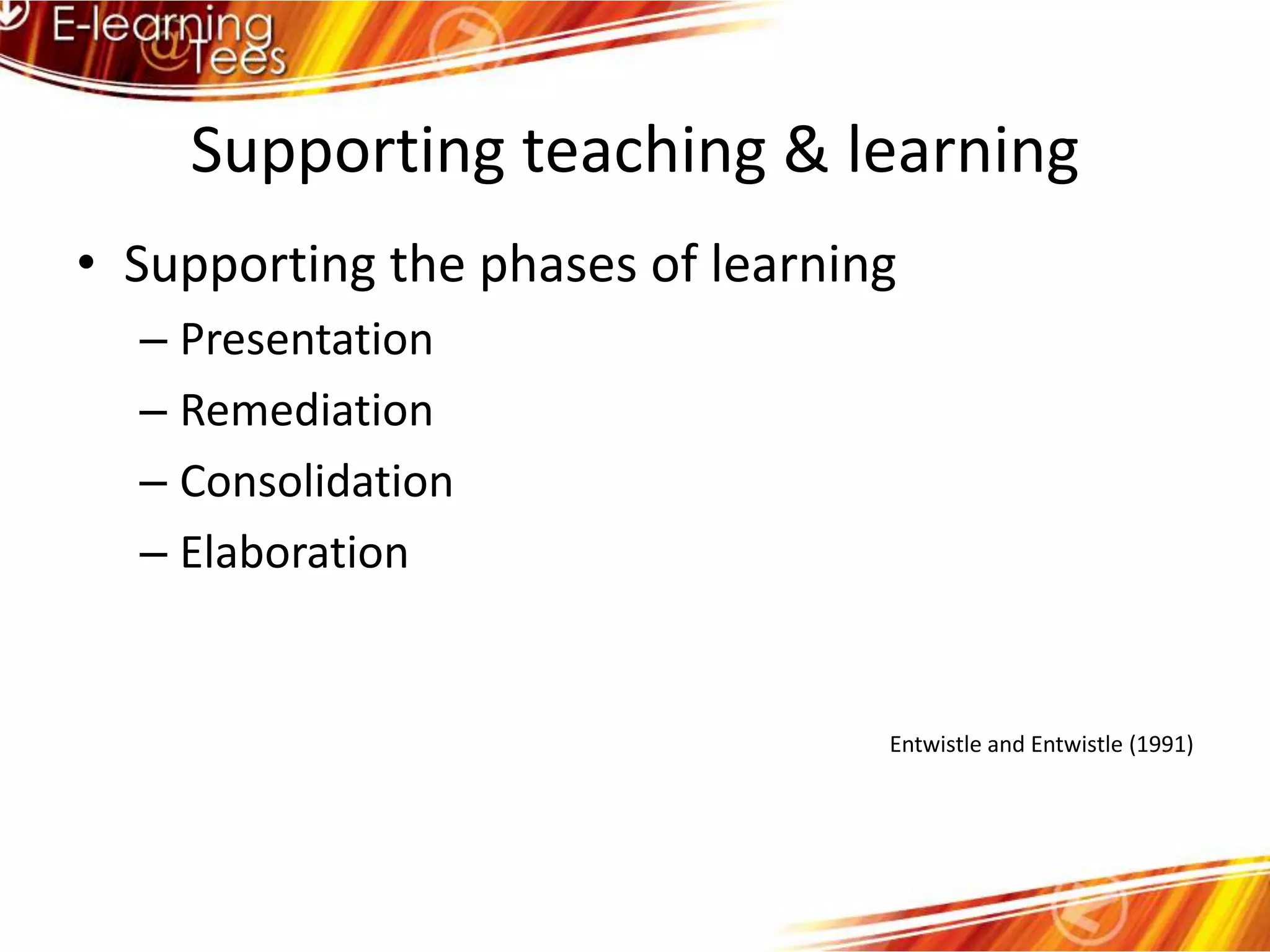 E-learning @Tees

Supporting teaching & learning

• Supporting the phases of learning
– Presentation
– Remediation
– Consolidation
– Elaboration

Entwistle and Entwistle (1991)